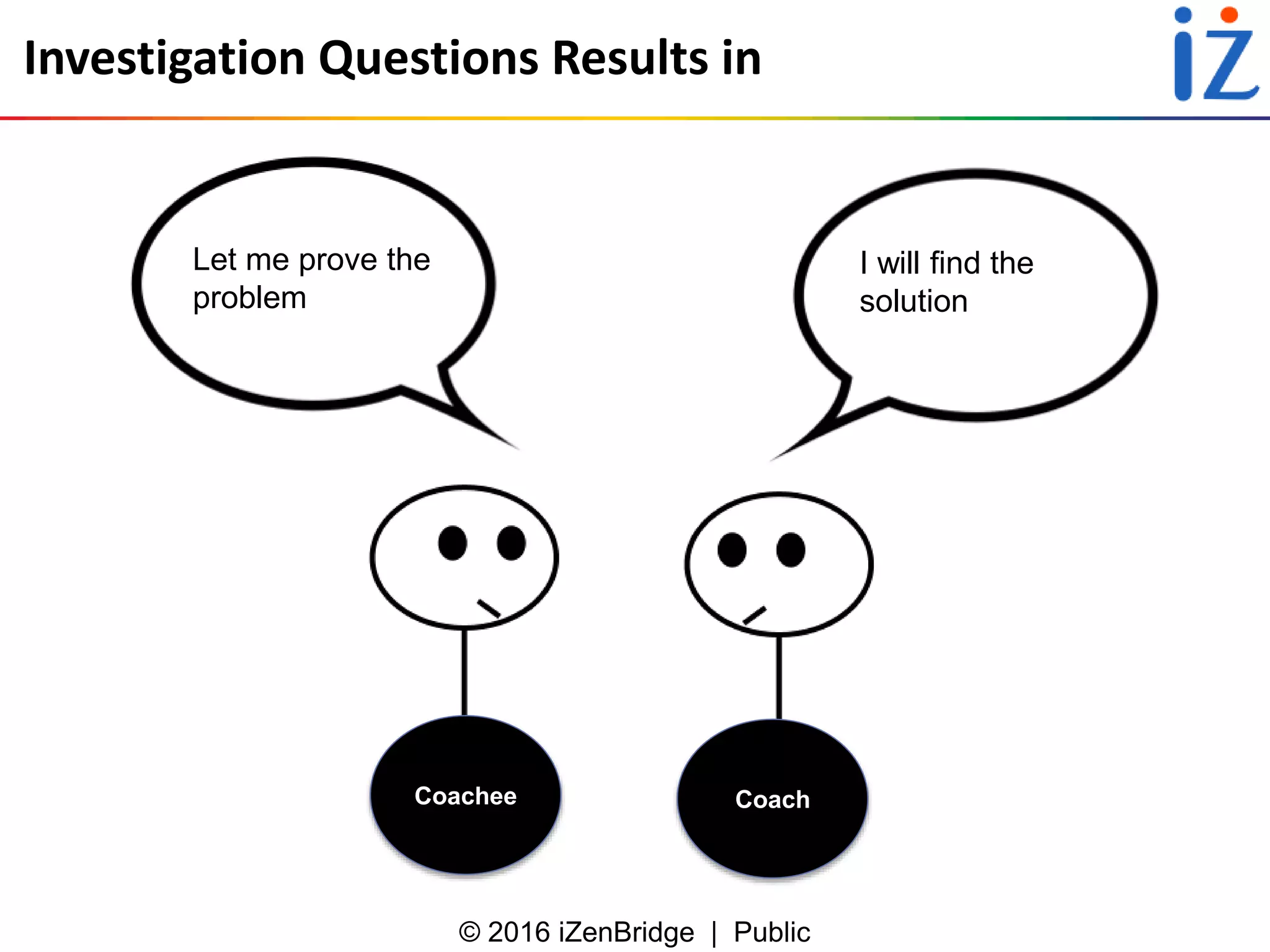 Investigation Questions Results in

iZ

Let me prove the problem

I will find the solution

Coachee

Coach

© 2016 iZenBridge | Public